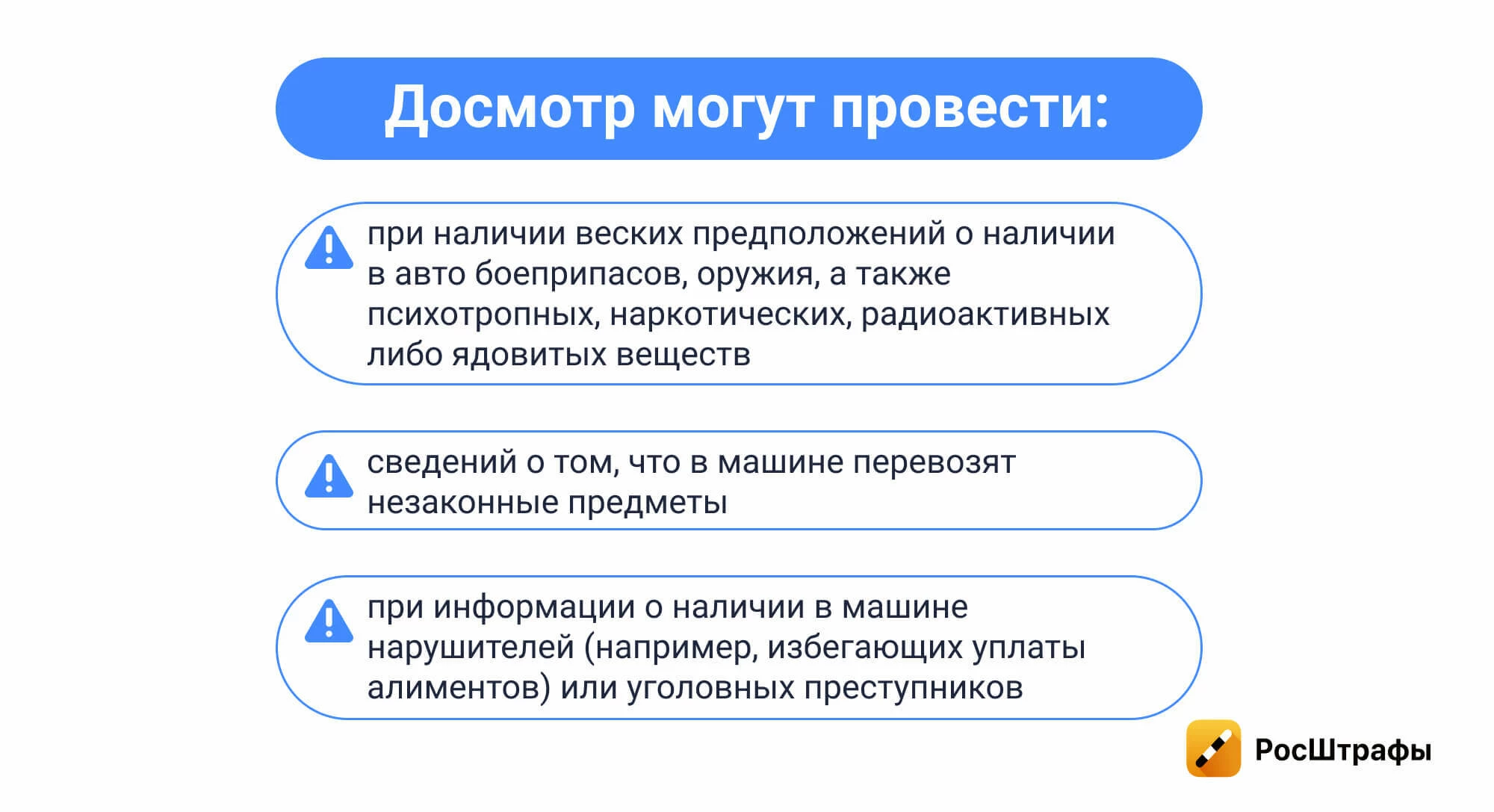 Досмотр могут провести:

при наличии веских предположений о наличии в авто боеприпасов, оружия, а также психотропных, наркотических, радиоактивных либо ядовитых веществ

сведений о том, что в машине перевозят незаконные предметы

при информации о наличии в машине нарушителей (например, избегающих уплаты алиментов) или уголовных преступников

РосШтрафы